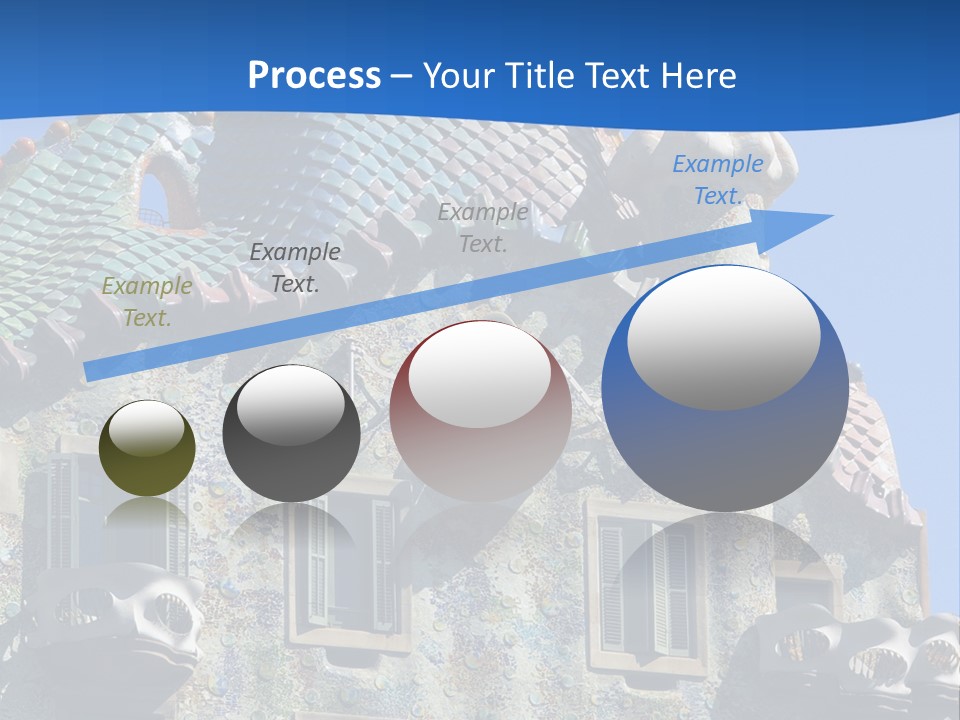 Process – Your Title Text Here

Example Text.

Example Text.

Example Text.

Example Text.